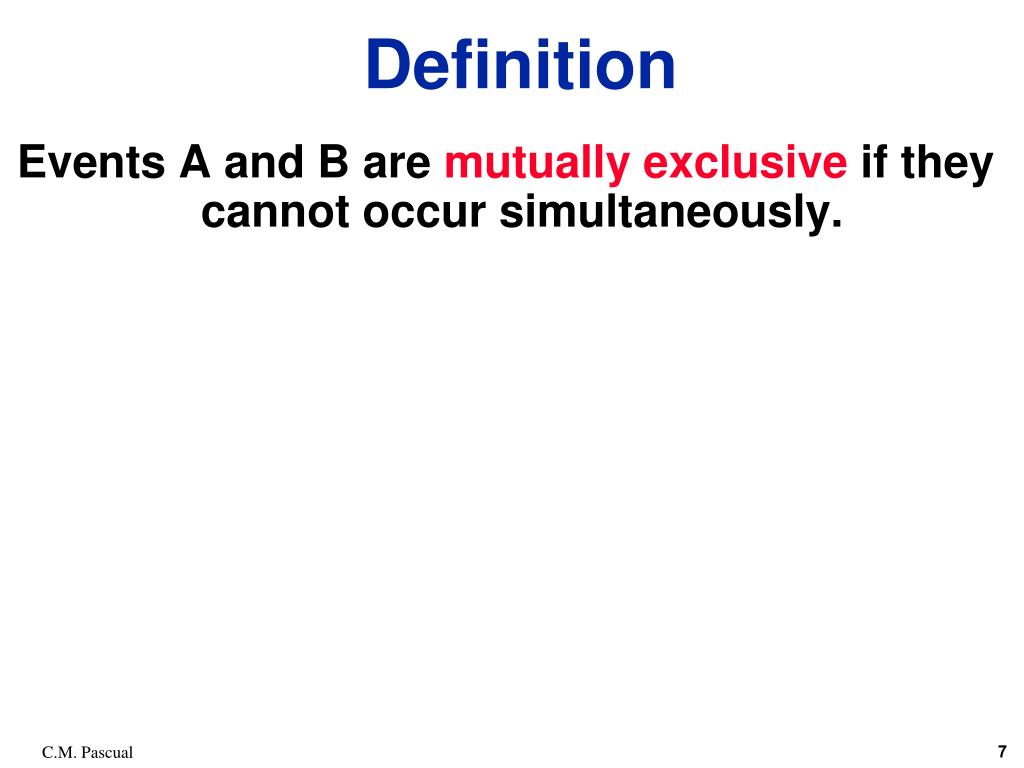 Definition

Events A and B are mutually exclusive if they cannot occur simultaneously.

C.M. Pascual

7